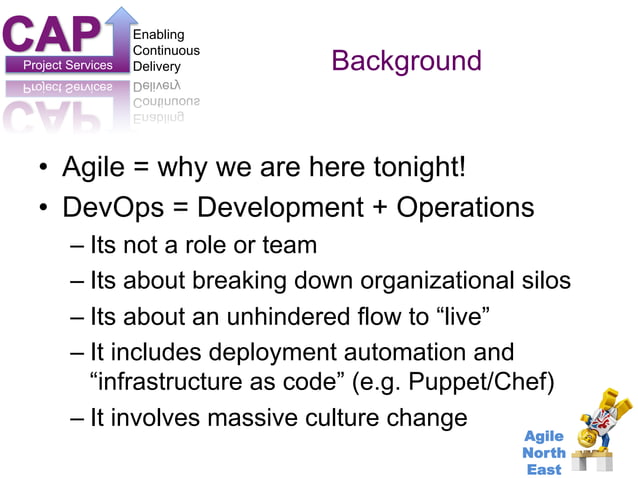 CAP
Project Services
Enabling Continuous Delivery

Background

• Agile = why we are here tonight!
• DevOps = Development + Operations
– Its not a role or team
– Its about breaking down organizational silos
– Its about an unhindered flow to “live”
– It includes deployment automation and “infrastructure as code” (e.g. Puppet/Chef)
– It involves massive culture change

Agile North East